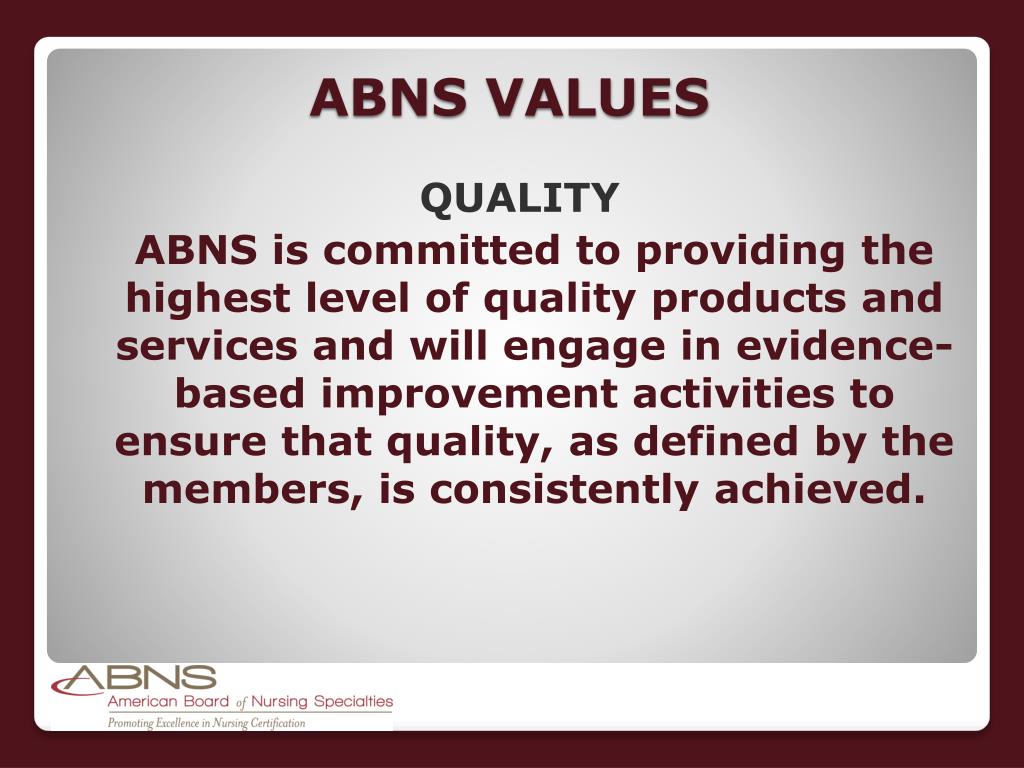 ABNS VALUES

QUALITY

ABNS is committed to providing the highest level of quality products and services and will engage in evidence-based improvement activities to ensure that quality, as defined by the members, is consistently achieved.

ABNS
American Board of Nursing Specialties
Promoting Excellence in Nursing Certification